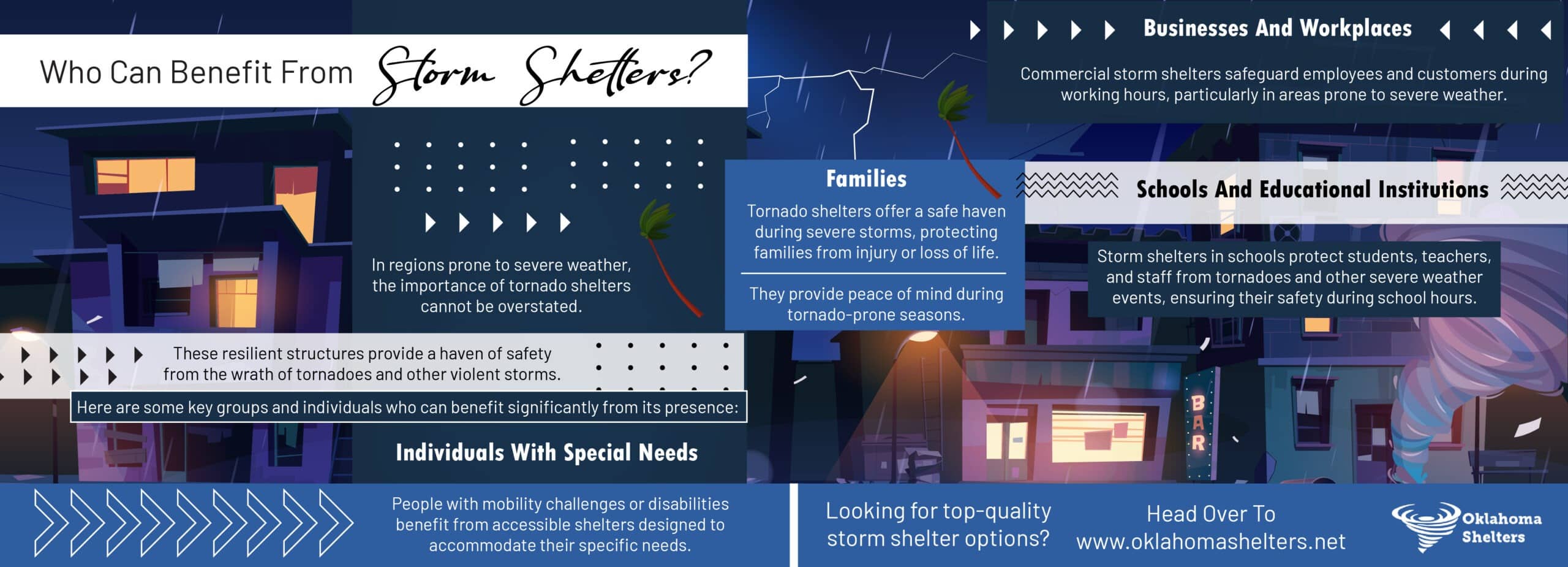 Who Can Benefit From Storm Shelters?

In regions prone to severe weather, the importance of tornado shelters cannot be overstated.

These resilient structures provide a haven of safety from the wrath of tornadoes and other violent storms.

Here are some key groups and individuals who can benefit significantly from its presence:

Individuals With Special Needs

People with mobility challenges or disabilities benefit from accessible shelters designed to accommodate their specific needs.

Families

Tornado shelters offer a safe haven during severe storms, protecting families from injury or loss of life.

They provide peace of mind during tornado-prone seasons.

Businesses And Workplaces

Commercial storm shelters safeguard employees and customers during working hours, particularly in areas prone to severe weather.

Schools And Educational Institutions

Storm shelters in schools protect students, teachers, and staff from tornadoes and other severe weather events, ensuring their safety during school hours.

BAR

Looking for top-quality storm shelter options?

Head Over To www.oklahomashelters.net

Oklahoma Shelters